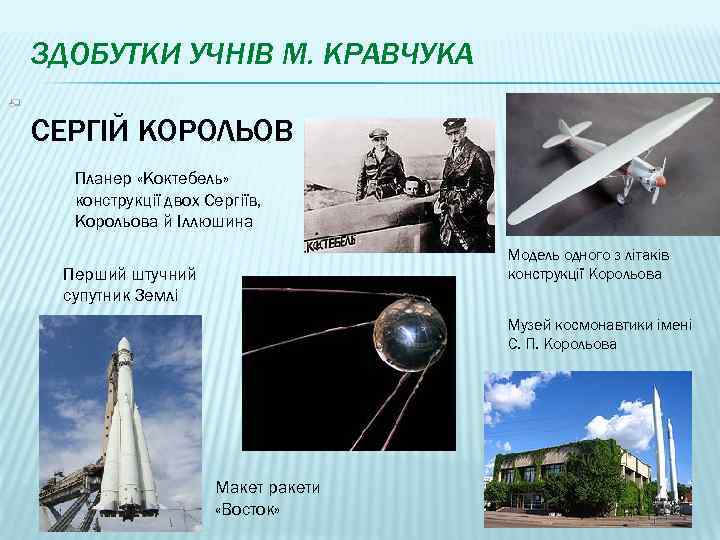 ЗДОБУТКИ УЧНІВ М. КРАВЧУКА

СЕРГІЙ КОРОЛЬОВ

Планер «Коктебель» конструкції двох Сергіїв, Корольова й Іллюшина

КОКТЕБЕЛЬ

Модель одного з літаків конструкції Корольова

Перший штучний супутник Землі

Музей космонавтики імені С. П. Корольова

Макет ракети «Восток»